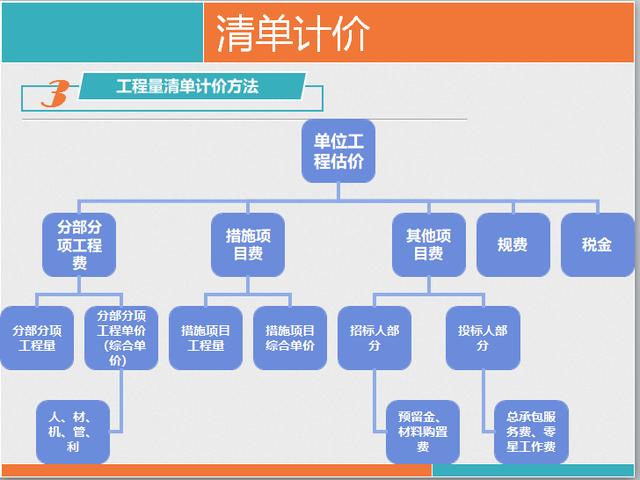 清单计价

3 工程量清单计价方法

单位工程估价

分部分项工程费

措施项目费

其他项目费

规费

税金

分部分项工程量

分部分项工程单价（综合单价）

措施项目工程量

措施项目综合单价

招标人部分

投标人部分

人、材、机、管、利

预留金、材料购置费

总承包服务费、零星工作费